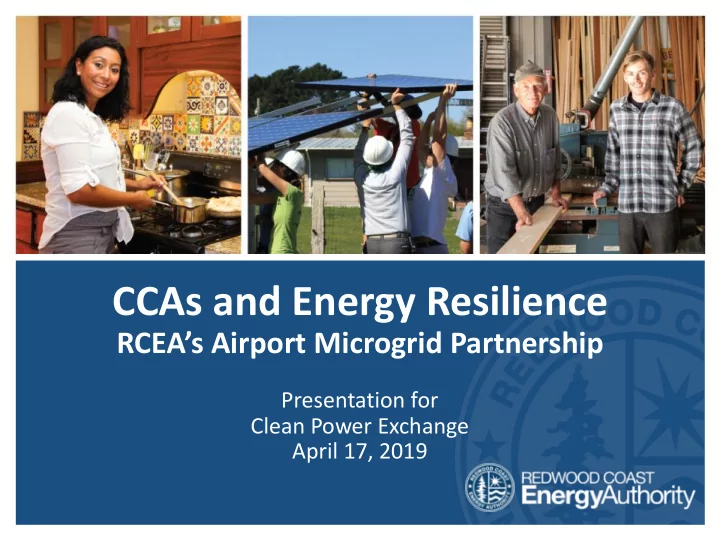 CCAs and Energy Resilience
RCEA's Airport Microgrid Partnership

Presentation for
Clean Power Exchange
April 17, 2019

REDWOOD COAST ENERGY AUTHORITY

REDWOOD COAST
EnergyAuthority